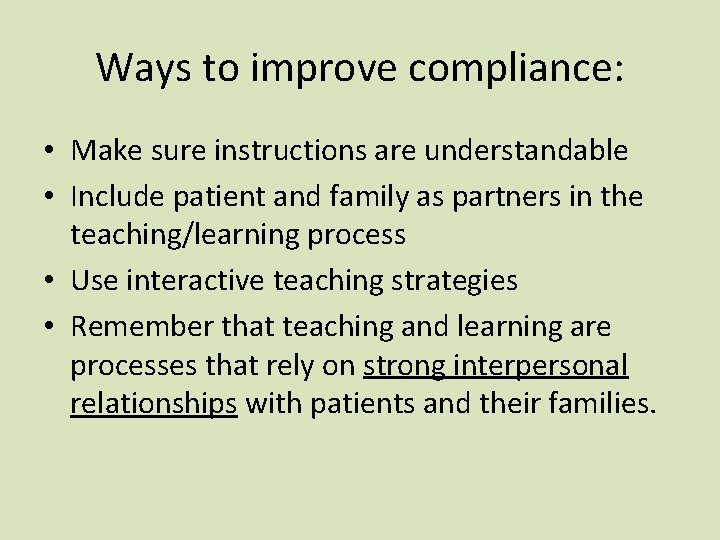 Ways to improve compliance:

• Make sure instructions are understandable
• Include patient and family as partners in the teaching/learning process
• Use interactive teaching strategies
• Remember that teaching and learning are processes that rely on strong interpersonal relationships with patients and their families.